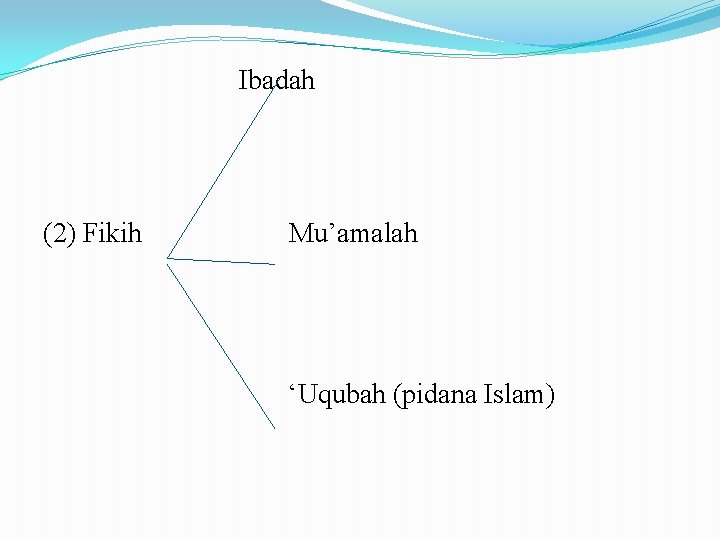 Ibadah

(2) Fikih

Mu’amalah

‘Uqubah (pidana Islam)